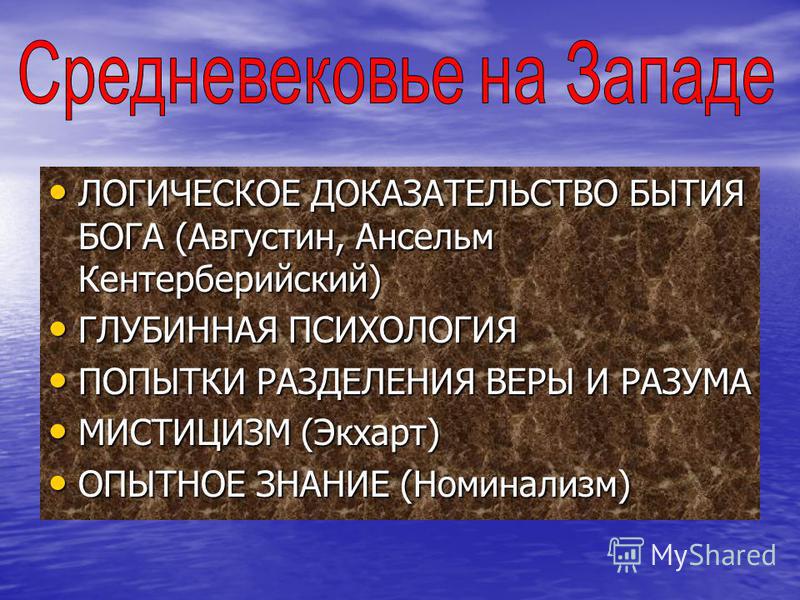 Средневековье на Западе

• ЛОГИЧЕСКОЕ ДОКАЗАТЕЛЬСТВО БЫТИЯ БОГА (Августин, Ансельм Кентерберийский)
• ГЛУБИННАЯ ПСИХОЛОГИЯ
• ПОПЫТКИ РАЗДЕЛЕНИЯ ВЕРЫ И РАЗУМА
• МИСТИЦИЗМ (Экхарт)
• ОПЫТНОЕ ЗНАНИЕ (Номинализм)

MyShared